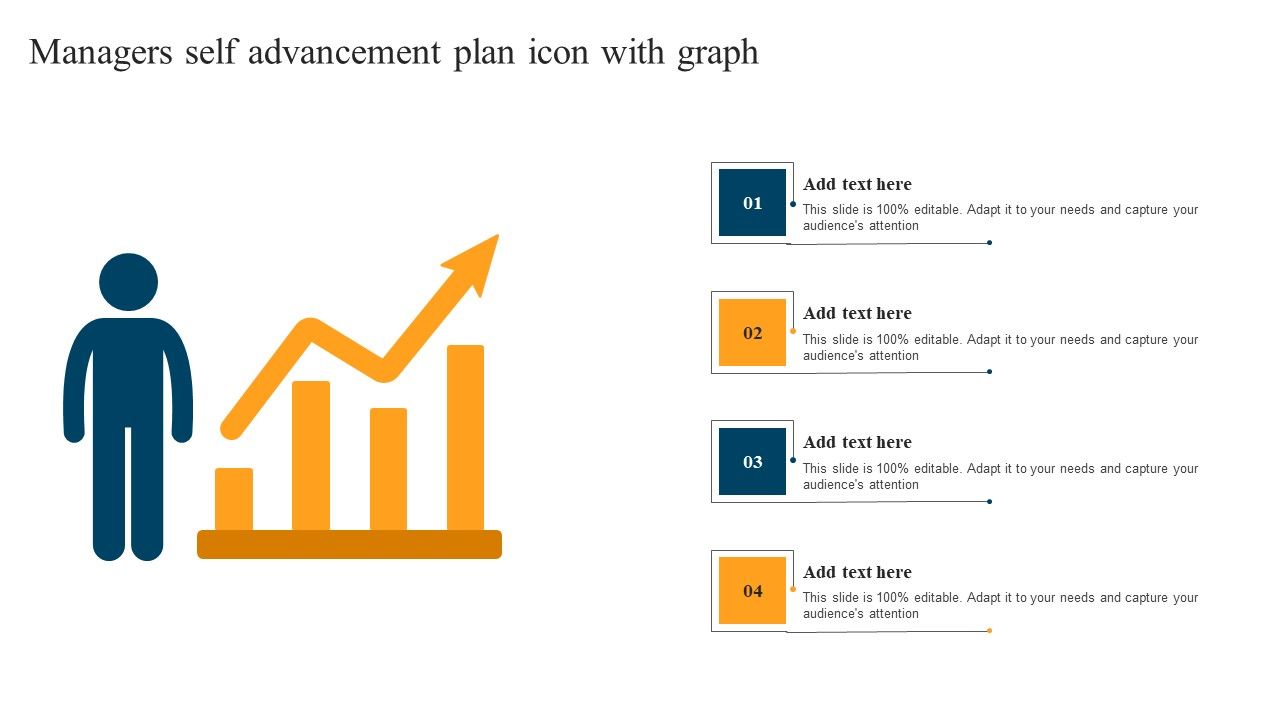 Managers self advancement plan icon with graph

01

Add text here

This slide is 100% editable. Adapt it to your needs and capture your audience's attention

02

Add text here

This slide is 100% editable. Adapt it to your needs and capture your audience's attention

03

Add text here

This slide is 100% editable. Adapt it to your needs and capture your audience's attention

04

Add text here

This slide is 100% editable. Adapt it to your needs and capture your audience's attention